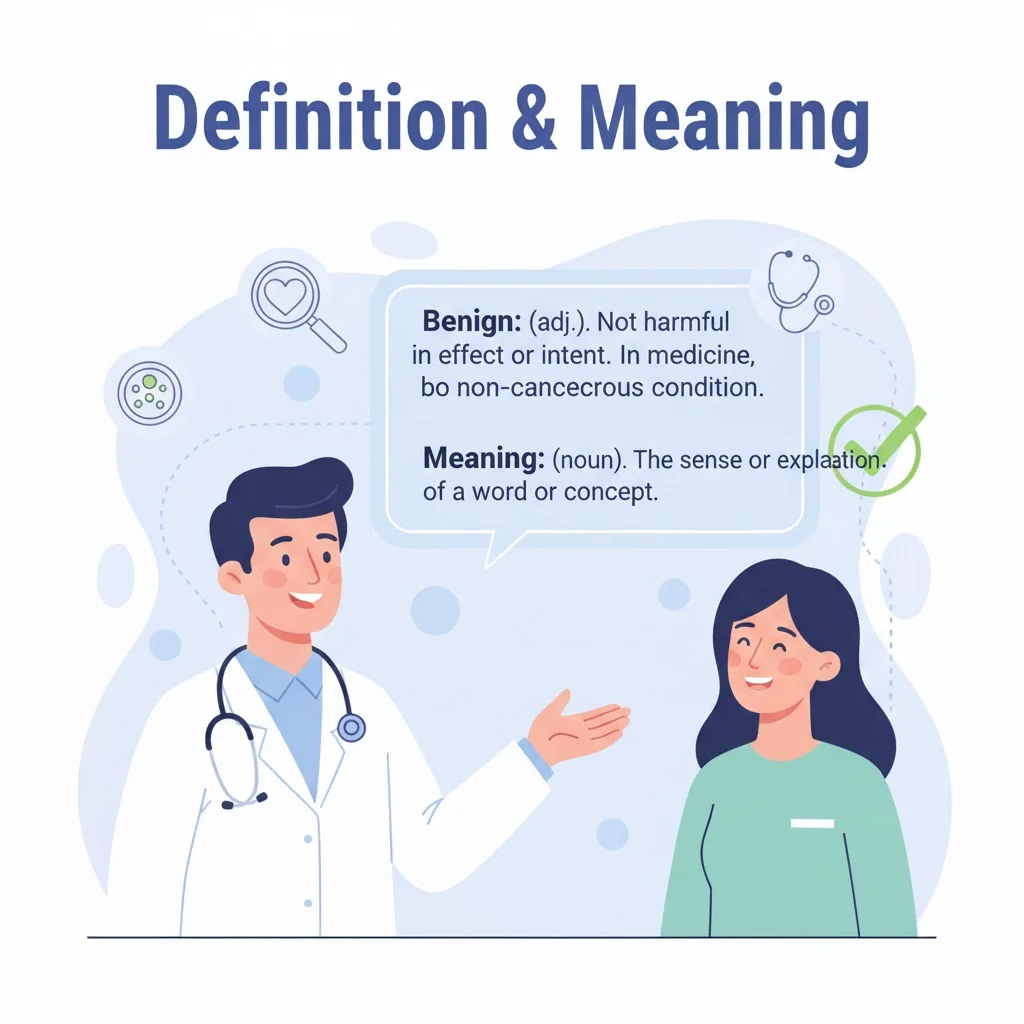 Definition & Meaning

Benign: (adj.). Not harmful in effect or intent. In medicine, bo non-cancecrous condition.

Meaning: (noun). The sense or explaation. of a word or concept.